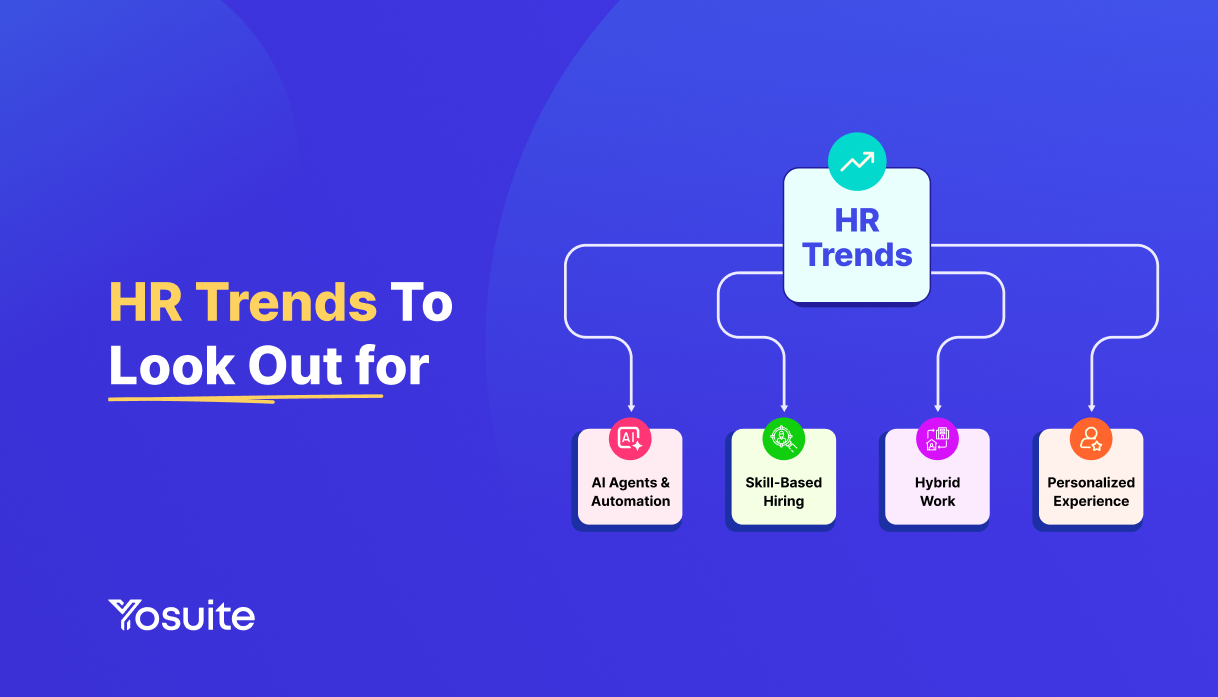 HR Trends To Look Out for

HR Trends

AI

AI Agents & Automation

Skill-Based Hiring

Hybrid Work

Personalized Experience

Yosuite